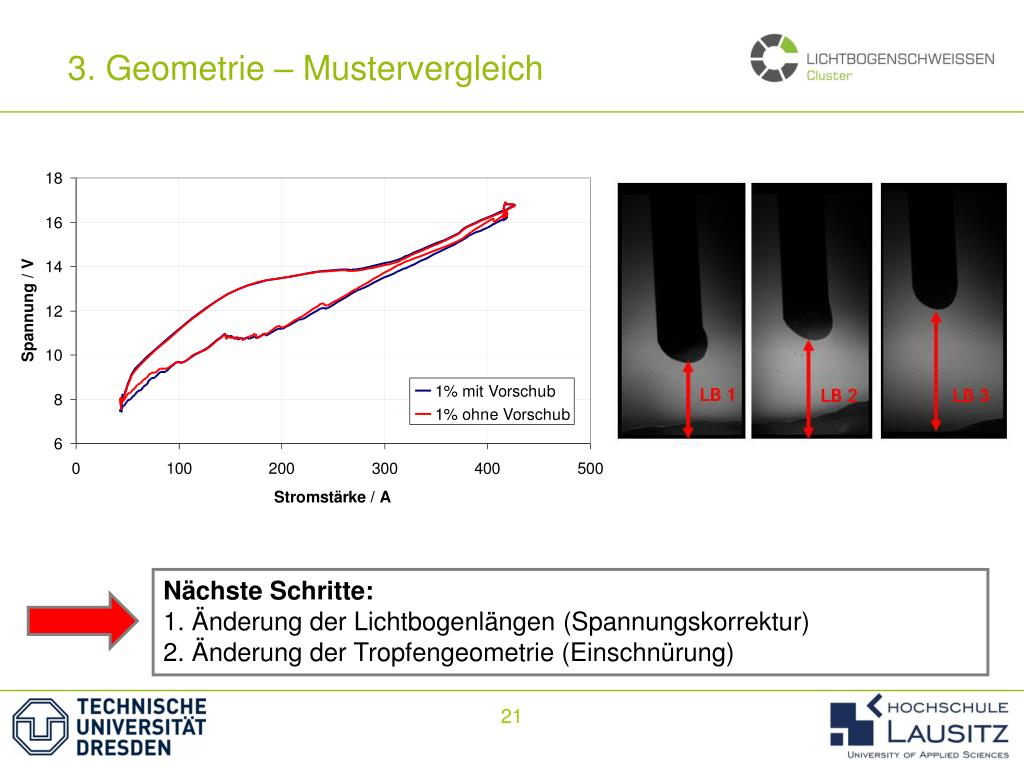 3. Geometrie – Mustervergleich

LICHTBOGENSCHWEISSEN
Cluster

18
16
14
12
10
8
6
Spannung / V
0
100
200
300
400
500
Stromstärke / A
1% mit Vorschub
1% ohne Vorschub

LB 1
LB 2
LB 3

Nächste Schritte:
1. Änderung der Lichtbogenlängen (Spannungskorrektur)
2. Änderung der Tropfengeometrie (Einschnürung)

TECHNISCHE UNIVERSITÄT DRESDEN

21

HOCHSCHULE LAUSITZ
UNIVERSITY OF APPLIED SCIENCES